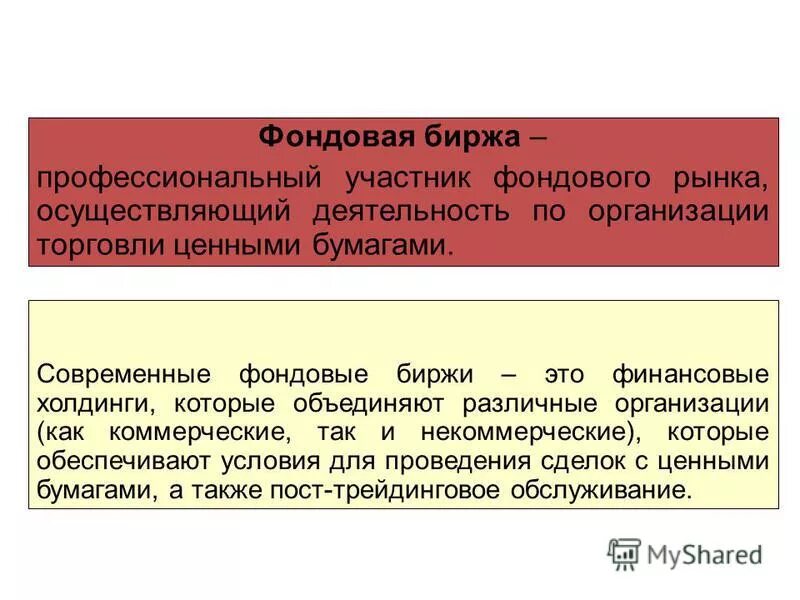 Фондовая биржа –

профессиональный участник фондового рынка, осуществляющий деятельность по организации торговли ценными бумагами.

Современные фондовые биржи – это финансовые холдинги, которые объединяют различные организации (как коммерческие, так и некоммерческие), которые обеспечивают условия для проведения сделок с ценными бумагами, а также пост-трейдинговое обслуживание.

MyShared